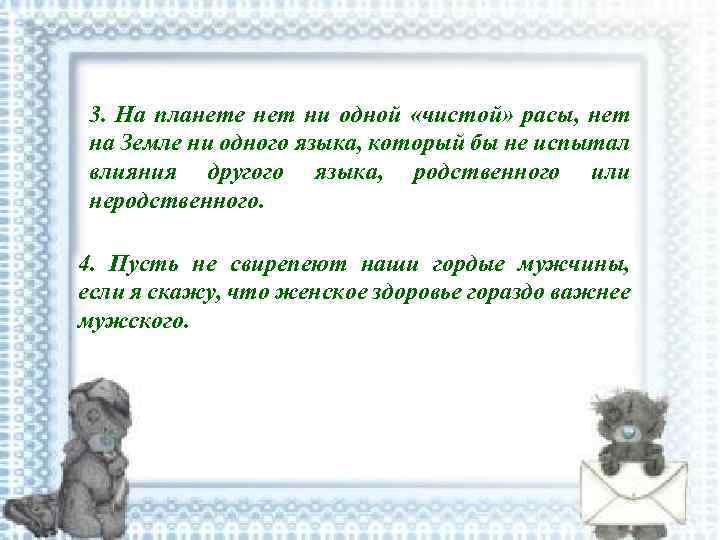 3. На планете нет ни одной «чистой» расы, нет на Земле ни одного языка, который бы не испытал влияния другого языка, родственного или неродственного.

4. Пусть не свирепеют наши гордые мужчины, если я скажу, что женское здоровье гораздо важнее мужского.